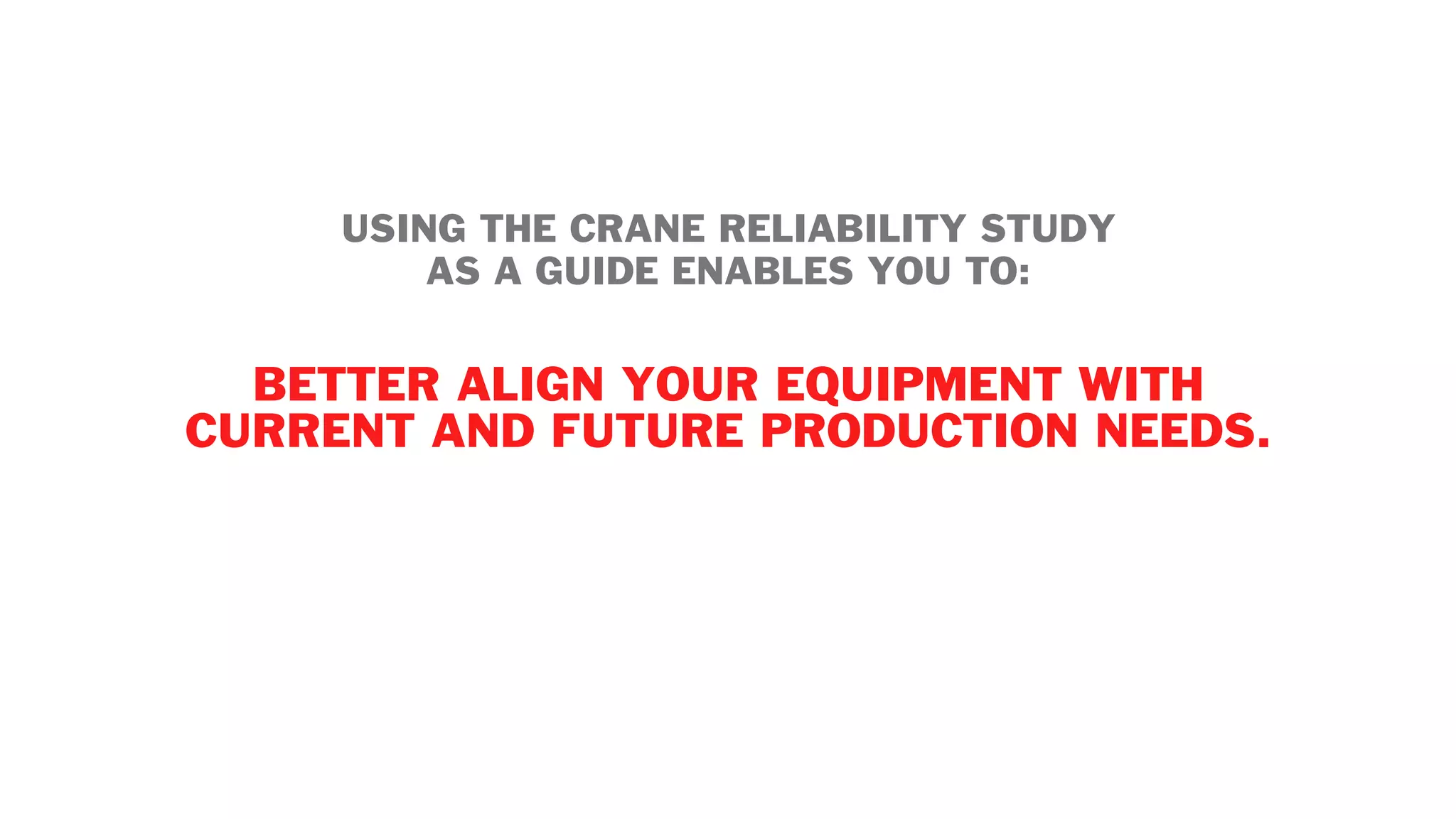 USING THE CRANE RELIABILITY STUDY AS A GUIDE ENABLES YOU TO:

BETTER ALIGN YOUR EQUIPMENT WITH CURRENT AND FUTURE PRODUCTION NEEDS.